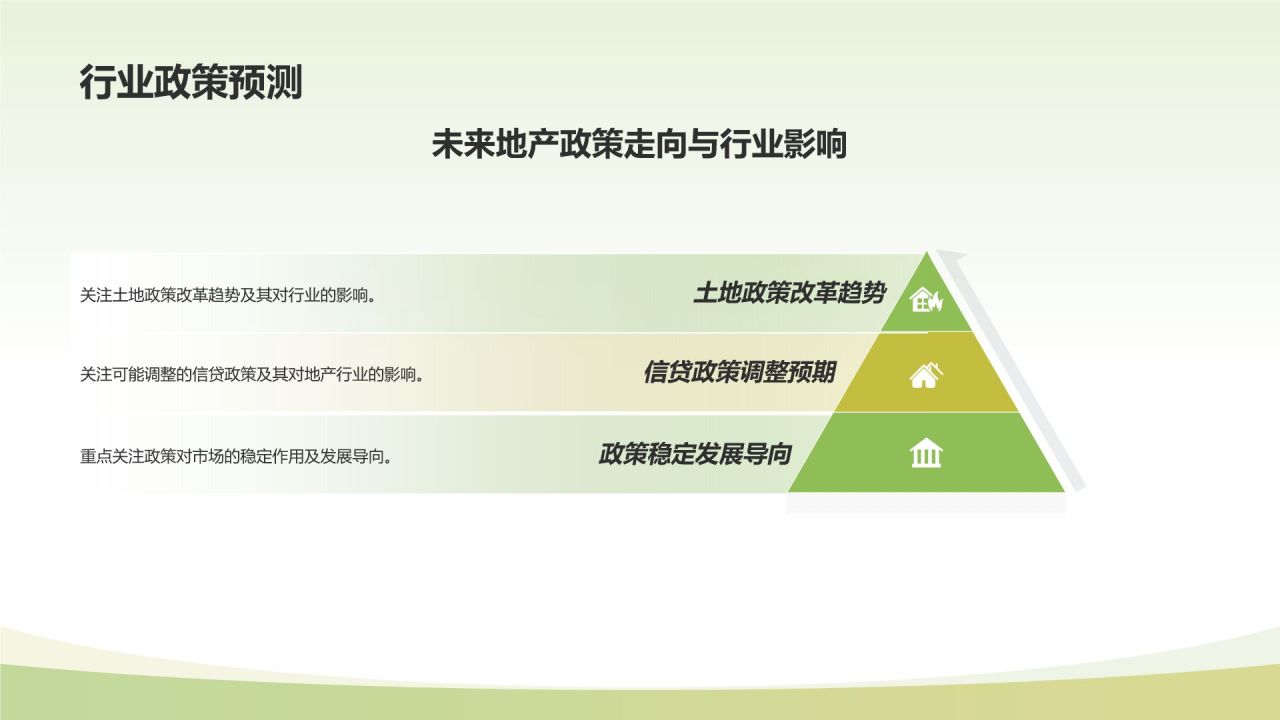 行业政策预测

未来地产政策走向与行业影响

关注土地政策改革趋势及其对行业的影响。

土地政策改革趋势

关注可能调整的信贷政策及其对地产行业的影响。

信贷政策调整预期

重点关注政策对市场的稳定作用及发展导向。

政策稳定发展导向